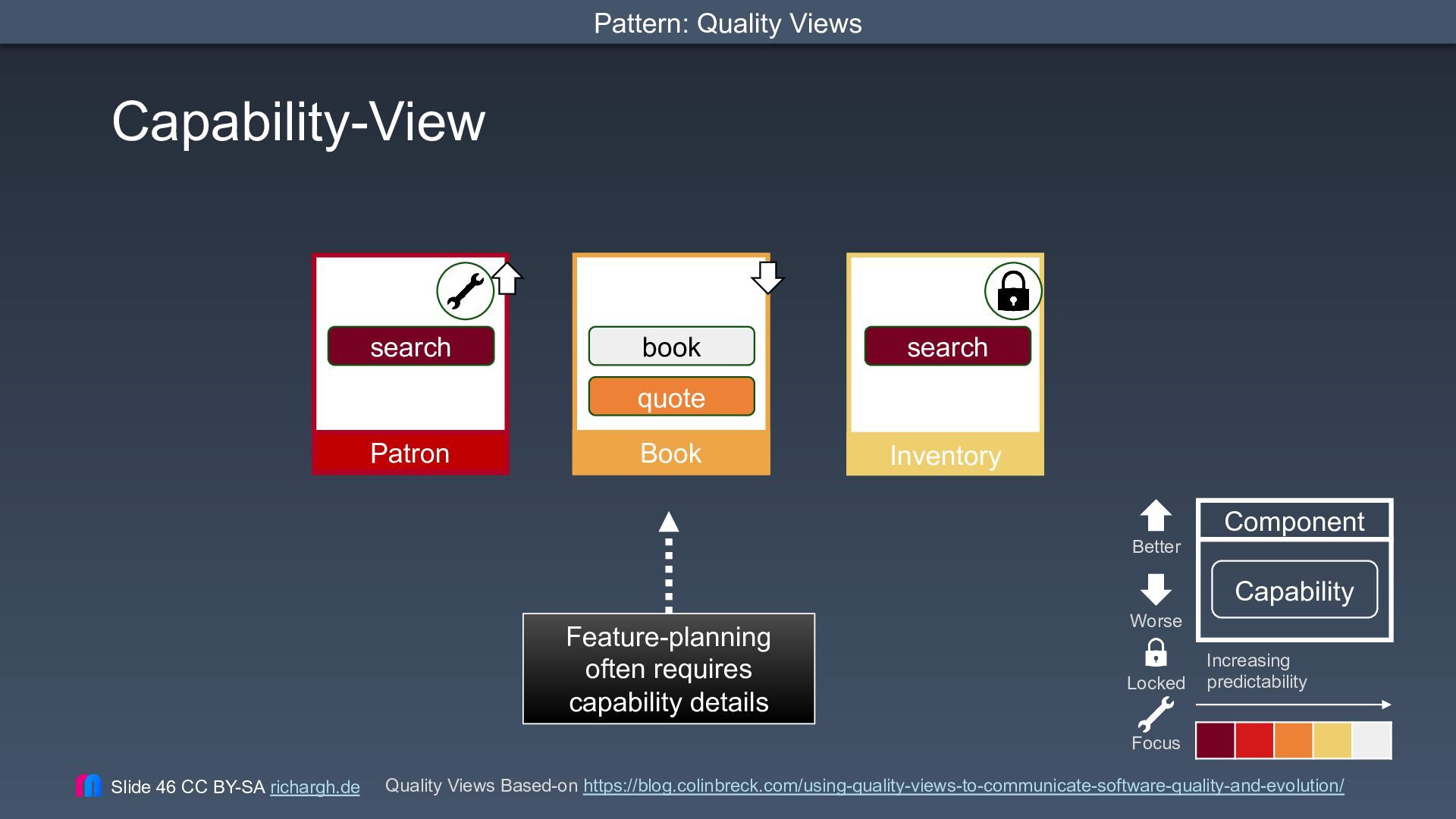 Pattern: Quality Views

Capability-View

search

Patron

book

quote

Book

search

Inventory

Feature-planning often requires capability details

Better

Worse

Locked

Focus

Component

Capability

Increasing predictability

Slide 46 CC BY-SA richargh.de

Quality Views Based-on https://blog.colinbreck.com/using-quality-views-to-communicate-software-quality-and-evolution/